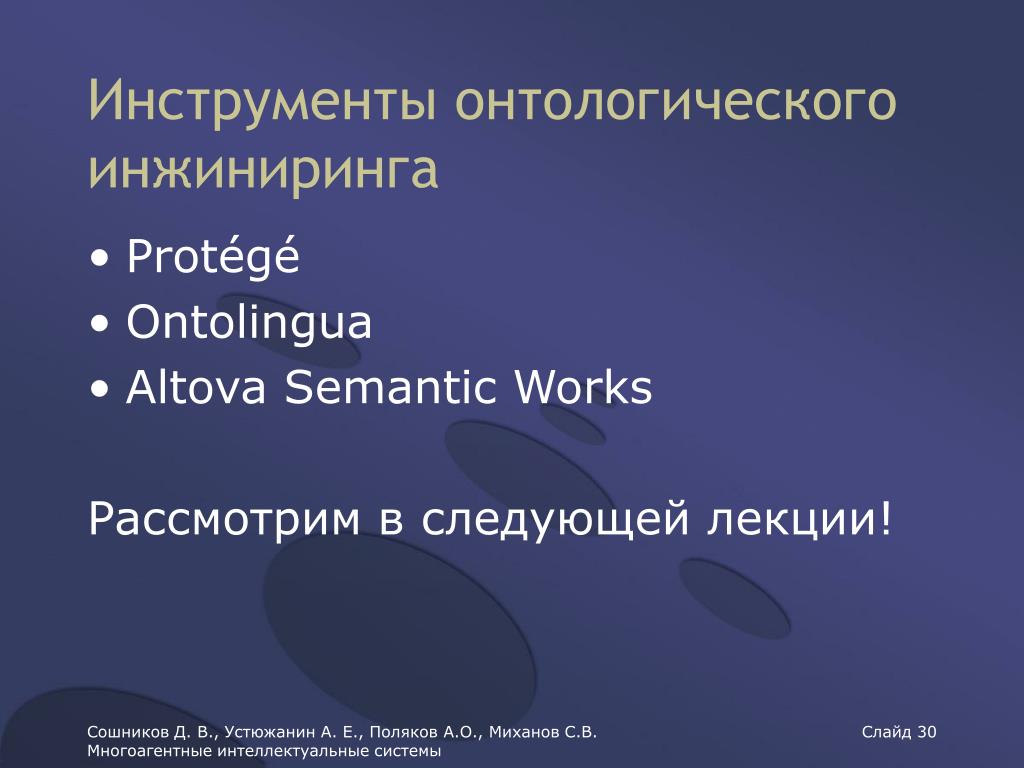 Инструменты онтологического инжиниринга

• Protégé
• Ontolingua
• Altova Semantic Works

Рассмотрим в следующей лекции!

Сошников Д. В., Устюжанин А. Е., Поляков А.О., Миханов С.В.
Многоагентные интеллектуальные системы

Слайд 30